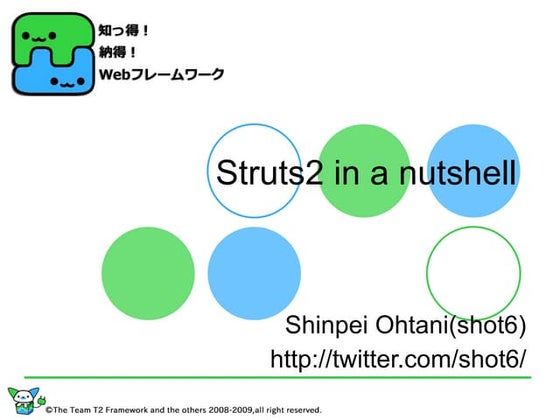 知っ得！
納得！
Webフレームワーク

Struts2 in a nutshell

Shinpei Ohtani(shot6)
http://twitter.com/shot6/

©The Team T2 Framework and the others 2008-2009,all right reserved.